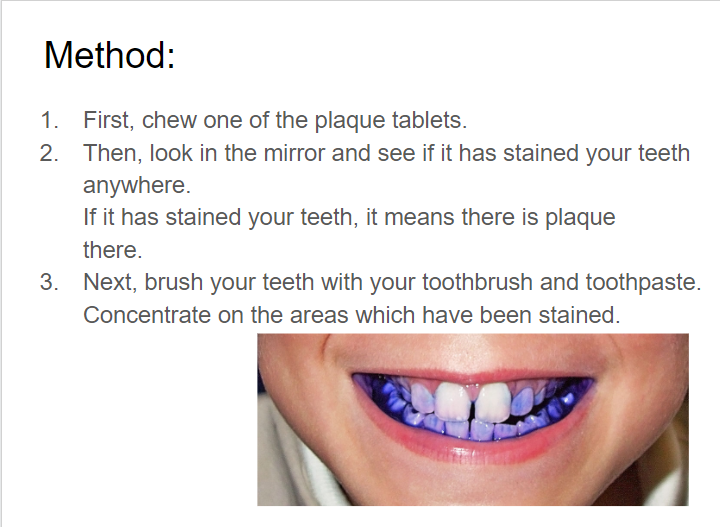 Method:

1. First, chew one of the plaque tablets.
2. Then, look in the mirror and see if it has stained your teeth anywhere.
If it has stained your teeth, it means there is plaque there.
3. Next, brush your teeth with your toothbrush and toothpaste. Concentrate on the areas which have been stained.